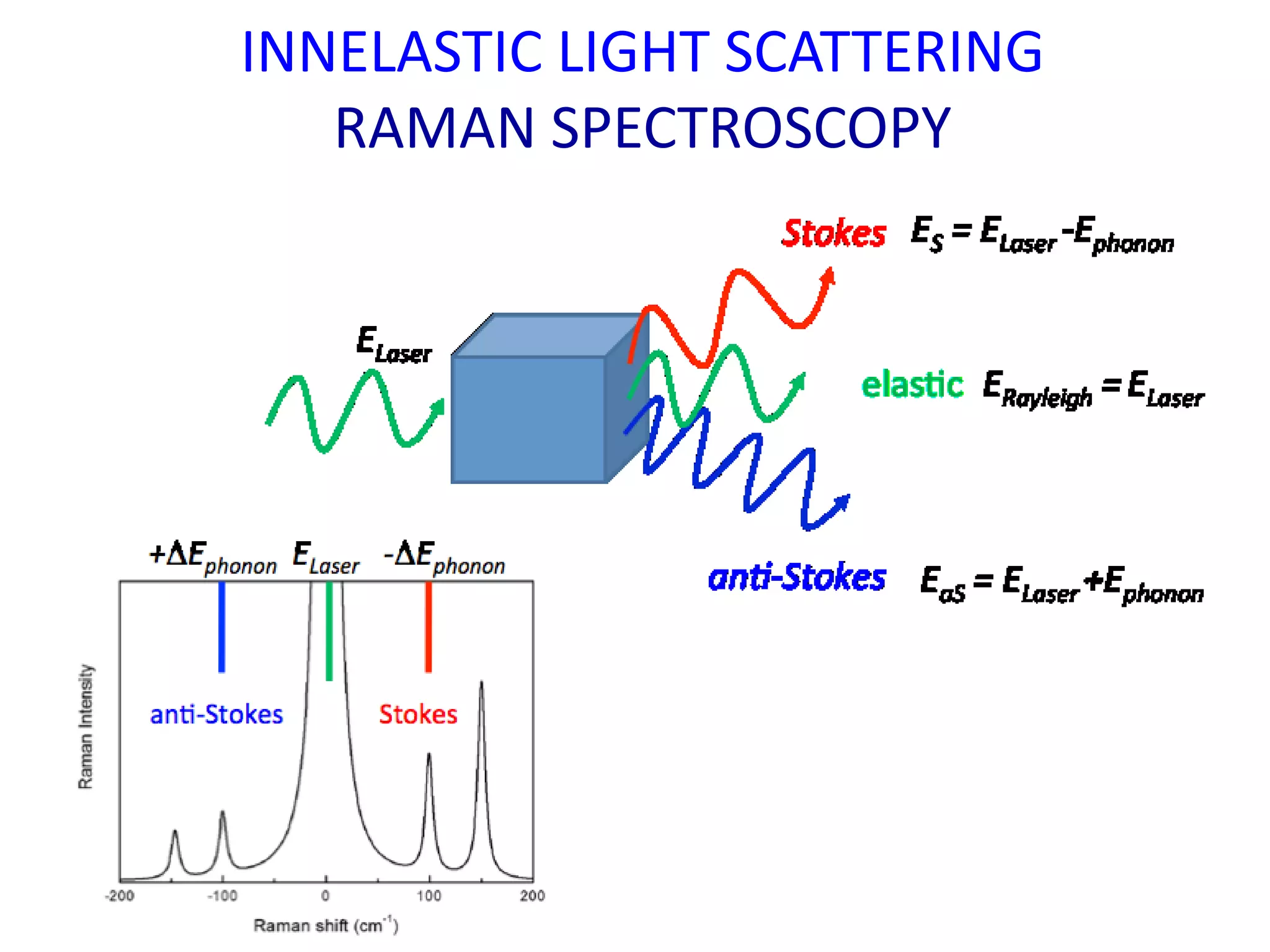 INNELASTIC LIGHT SCATTERING
RAMAN SPECTROSCOPY

Stokes $E_S = E_{Laser} - E_{phonon}$

$E_{Laser}$

elastic $E_{Rayleigh} = E_{Laser}$

anti-Stokes $E_{aS} = E_{Laser} + E_{phonon}$

$+\Delta E_{phonon}$ $E_{Laser}$ $-\Delta E_{phonon}$

anti-Stokes

Stokes

Raman Intensity

-200 -100 0 100 200

Raman shift ($cm^{-1}$)